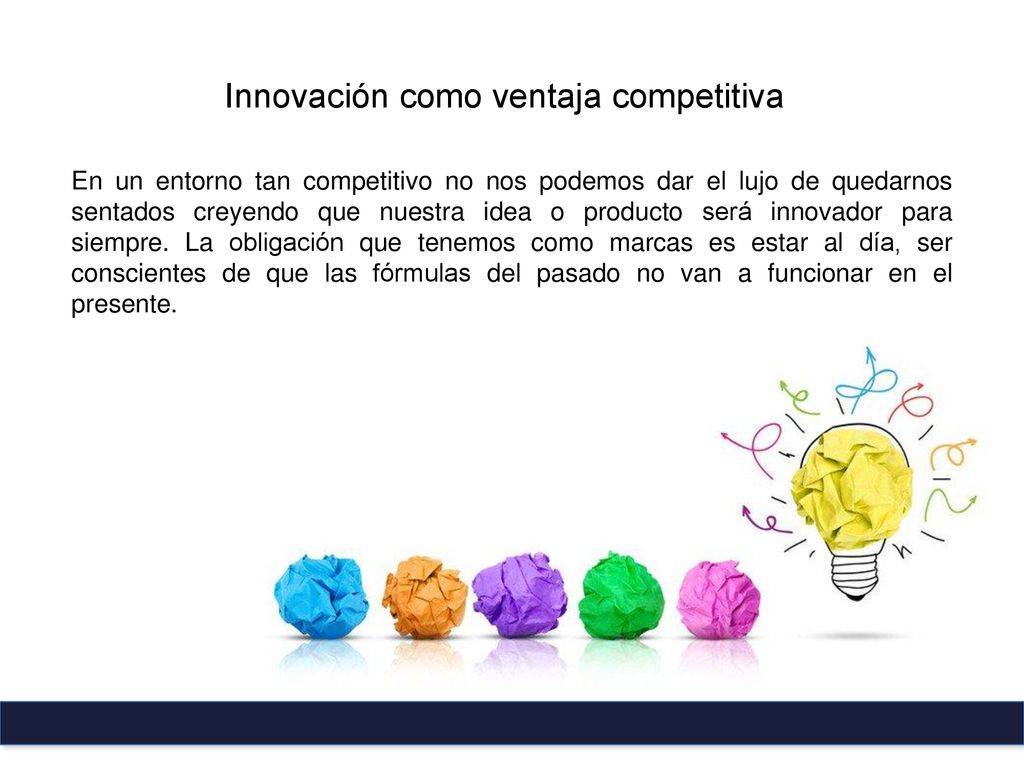 Innovación como ventaja competitiva

En un entorno tan competitivo no nos podemos dar el lujo de quedarnos sentados creyendo que nuestra idea o producto será innovador para siempre. La obligación que tenemos como marcas es estar al día, ser conscientes de que las fórmulas del pasado no van a funcionar en el presente.